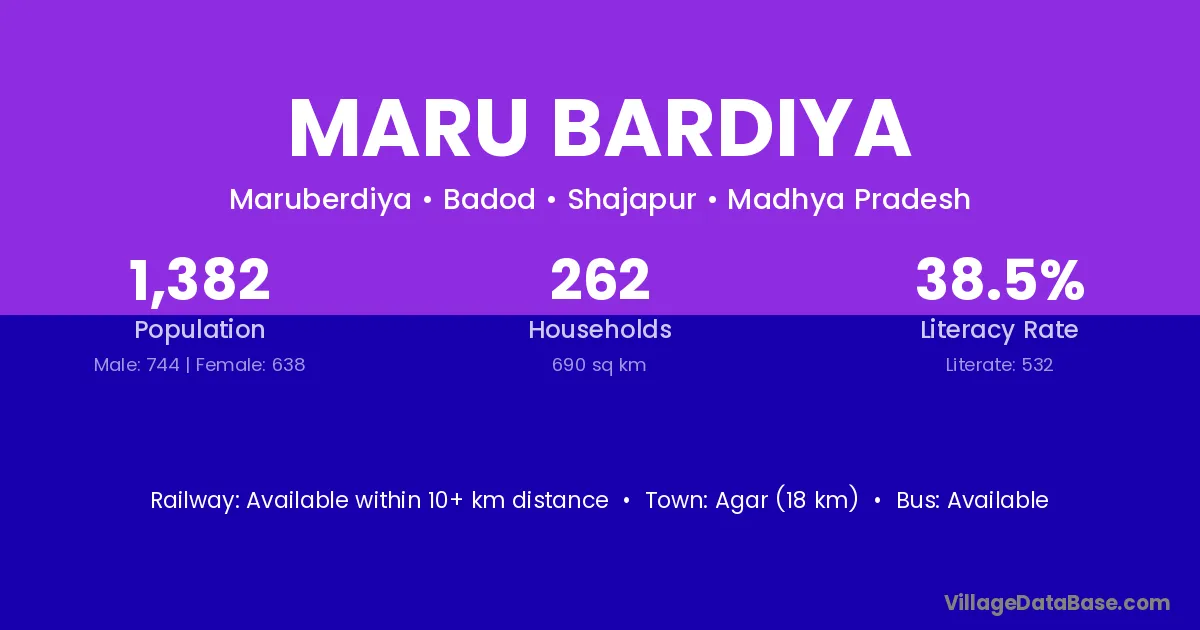 MARU BARDIYA

Maruberdiya • Badod • Shajapur • Madhya Pradesh

1,382
Population
Male: 744 | Female: 638

262
Households
690 sq km

38.5%
Literacy Rate
Literate: 532

Railway: Available within 10+ km distance • Town: Agar (18 km) • Bus: Available

VillageDataBase.com